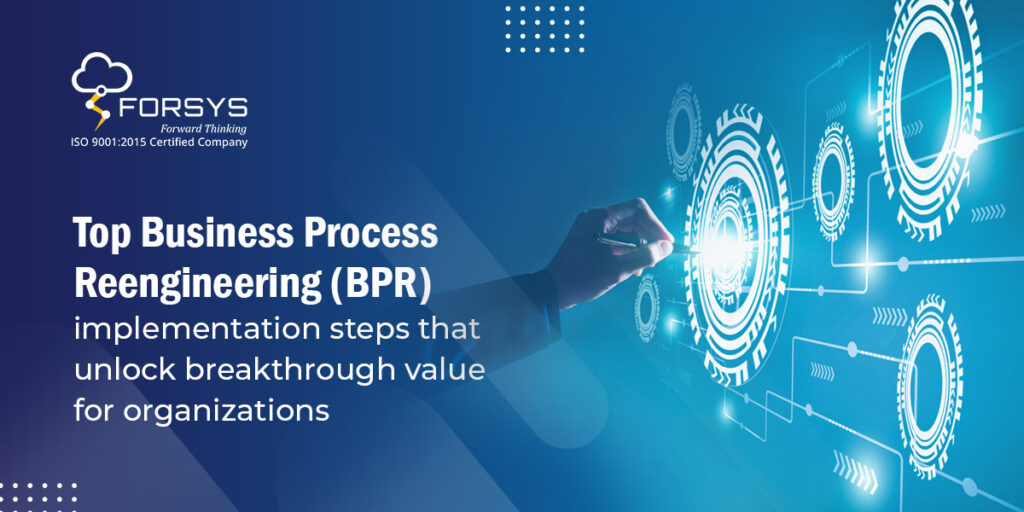 FORSYS
Forward Thinking
ISO 9001:2015 Certified Company

Top Business Process Reengineering (BPR) implementation steps that unlock breakthrough value for organizations